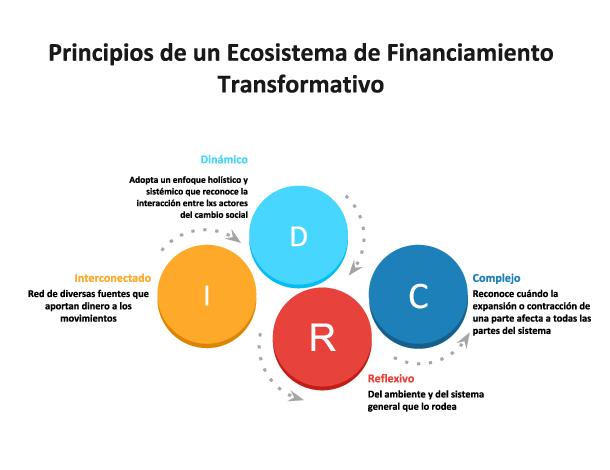 Principios de un Ecosistema de Financiamiento Transformativo

Dinámico

Adopta un enfoque holístico y sistémico que reconoce la interacción entre lxs actores del cambio social

D

Interconectado

Red de diversas fuentes que aportan dinero a los movimientos

I

R

C

Complejo

Reconoce cuándo la expansión o contracción de una parte afecta a todas las partes del sistema

Reflexivo

Del ambiente y del sistema general que lo rodea